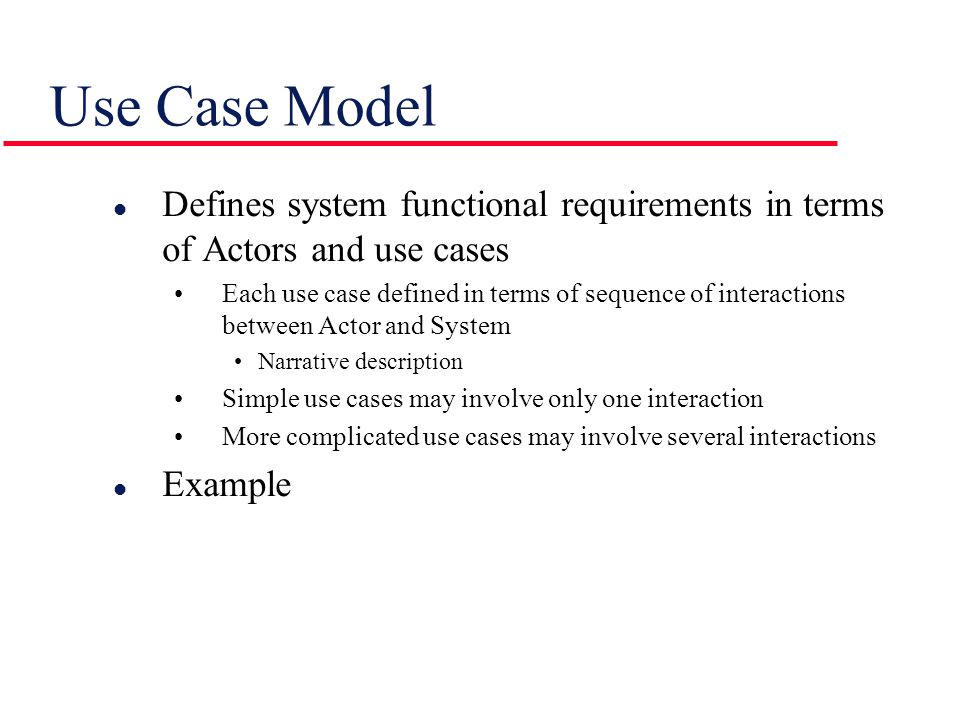 Use Case Model

- Defines system functional requirements in terms of Actors and use cases
  - Each use case defined in terms of sequence of interactions between Actor and System
    - Narrative description
  - Simple use cases may involve only one interaction
  - More complicated use cases may involve several interactions
- Example